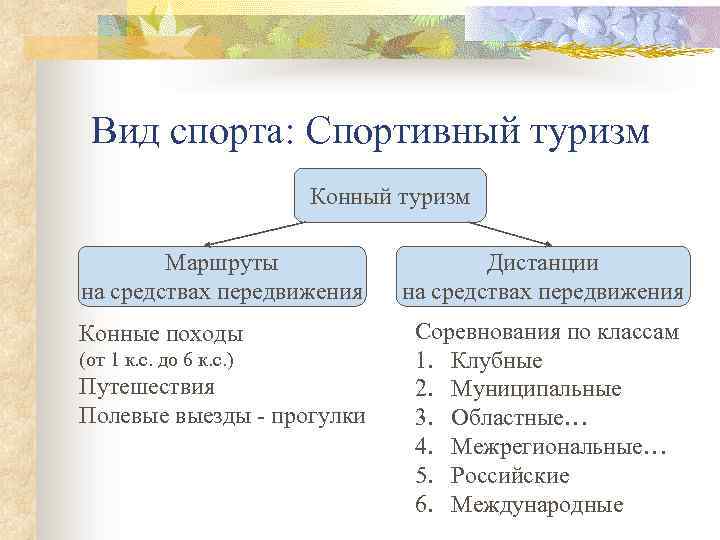 Вид спорта: Спортивный туризм

Конный туризм

Маршруты
на средствах передвижения

Дистанции
на средствах передвижения

Конные походы
(от 1 к.с. до 6 к.с.)
Путешествия
Полевые выезды - прогулки

Соревнования по классам
1. Клубные
2. Муниципальные
3. Областные…
4. Межрегиональные…
5. Российские
6. Международные